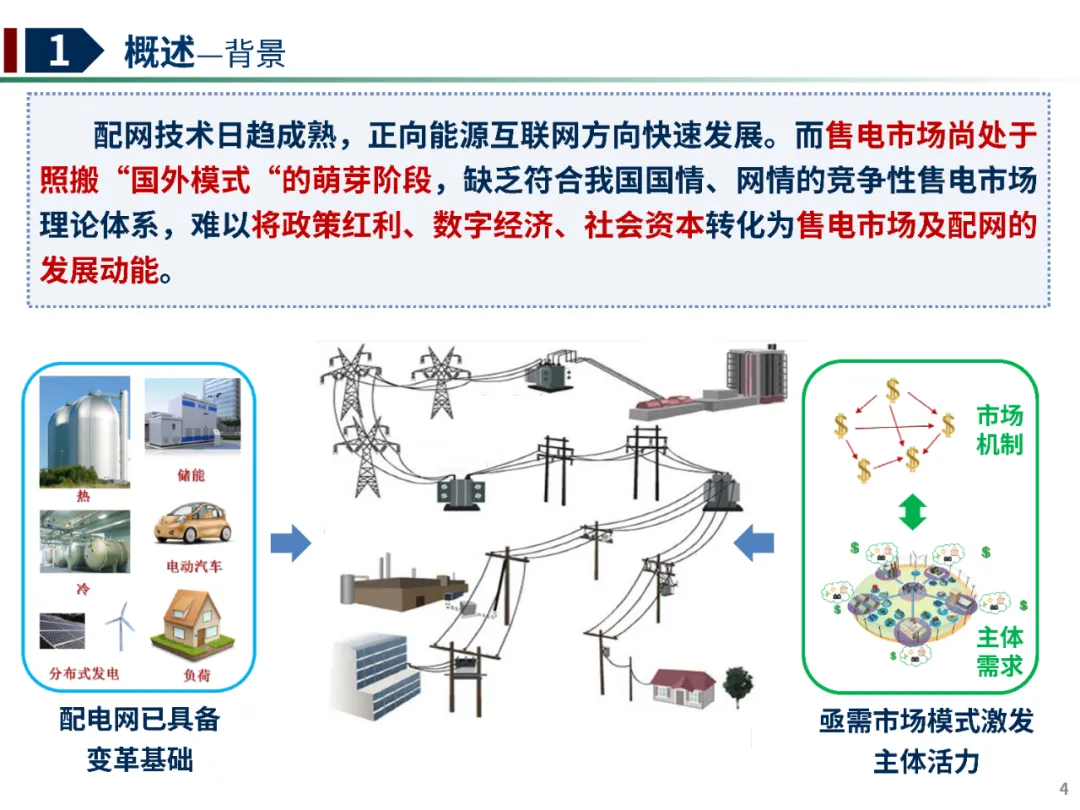 1 概述—背景

配网技术日趋成熟，正向能源互联网方向快速发展。而售电市场尚处于照搬“国外模式“的萌芽阶段，缺乏符合我国国情、网情的竞争性售电市场理论体系，难以将政策红利、数字经济、社会资本转化为售电市场及配网的发展动能。

热
储能
冷
电动汽车
分布式发电
负荷

配电网已具备变革基础

市场机制
主体需求

亟需市场模式激发主体活力

4